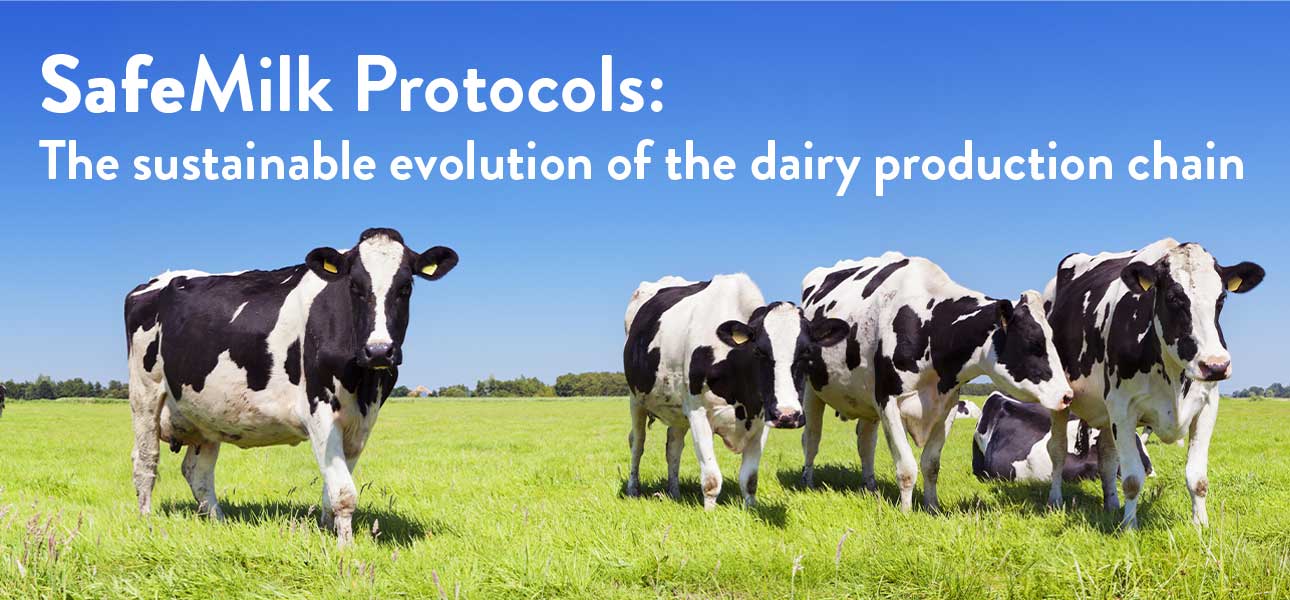 SafeMilk Protocols:
The sustainable evolution of the dairy production chain